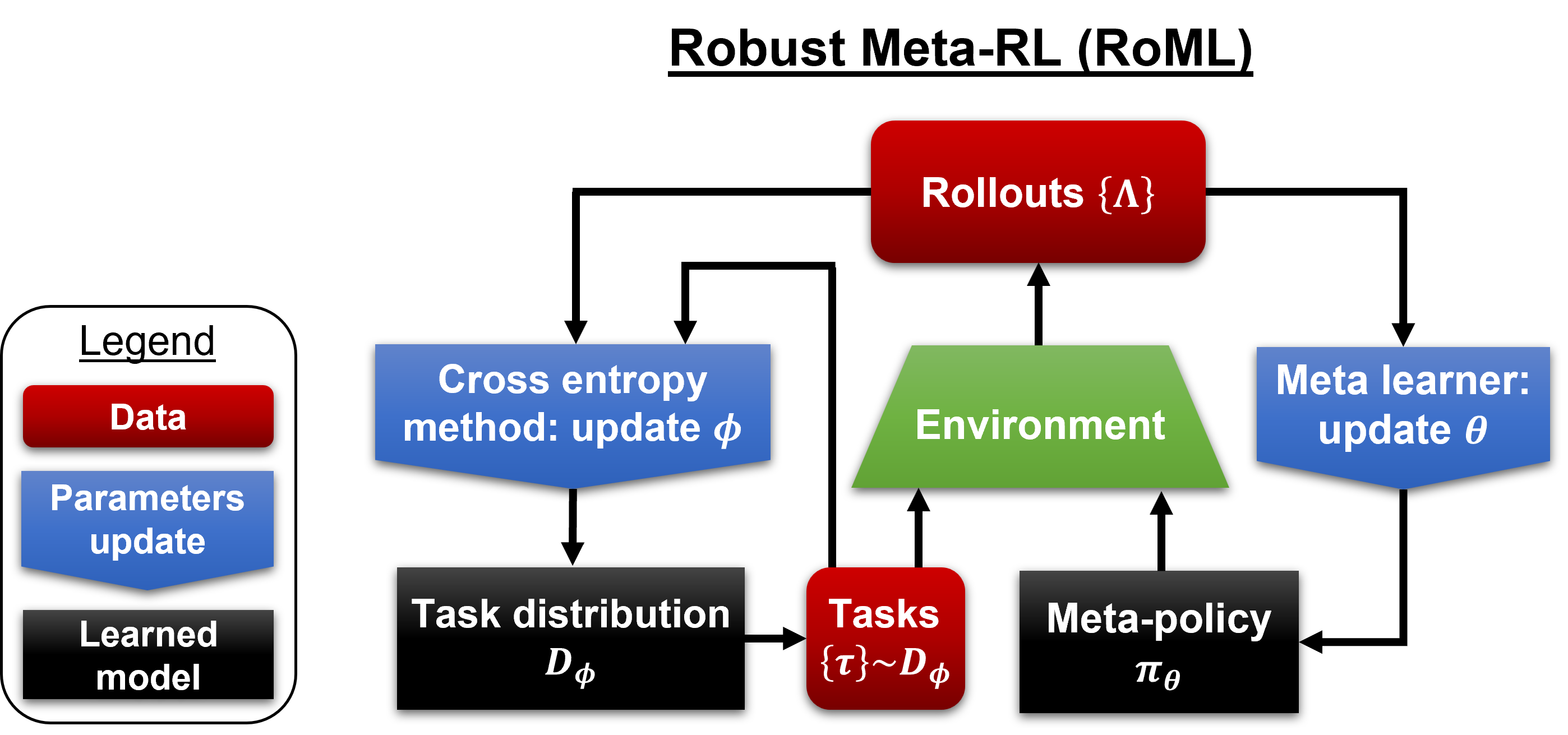 Robust Meta-RL (RoML)

Legend

Data

Parameters update

Learned model

Rollouts $\{\Lambda\}$

Cross entropy method: update $\phi$

Environment

Meta learner: update $\theta$

Task distribution $D_\phi$

Tasks $\{\tau\} \sim D_\phi$

Meta-policy $\pi_\theta$